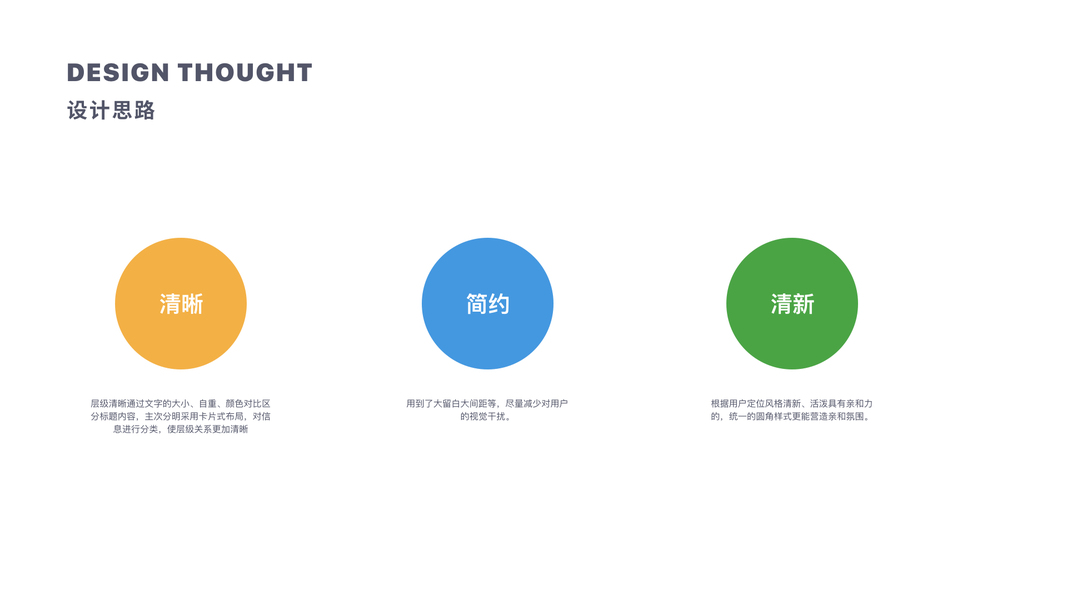 DESIGN THOUGHT
设计思路

清晰

层级清晰通过文字的大小、自重、颜色对比区分标题内容，主次分明采用卡片式布局，对信息进行分类，使层级关系更加清晰

简约

用到了大留白大间距等，尽量减少对用户的视觉干扰。

清新

根据用户定位风格清新、活泼具有亲和力的，统一的圆角样式更能营造亲和氛围。